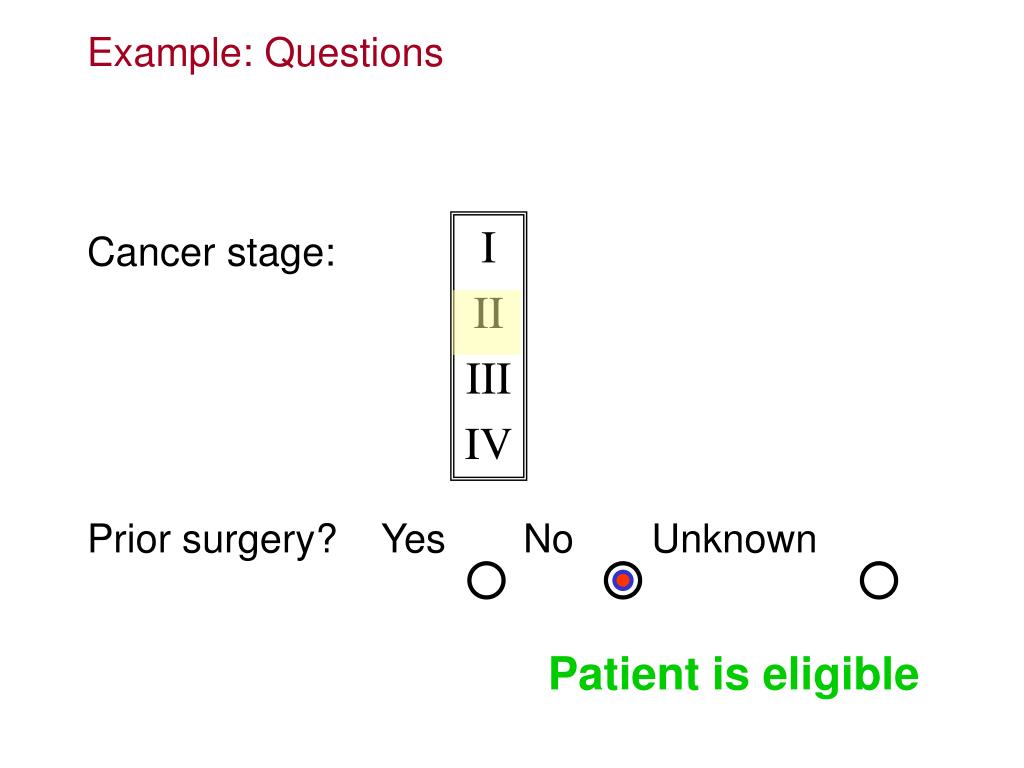 Example: Questions

Cancer stage:

I
II
III
IV

Prior surgery? Yes No Unknown

Patient is eligible